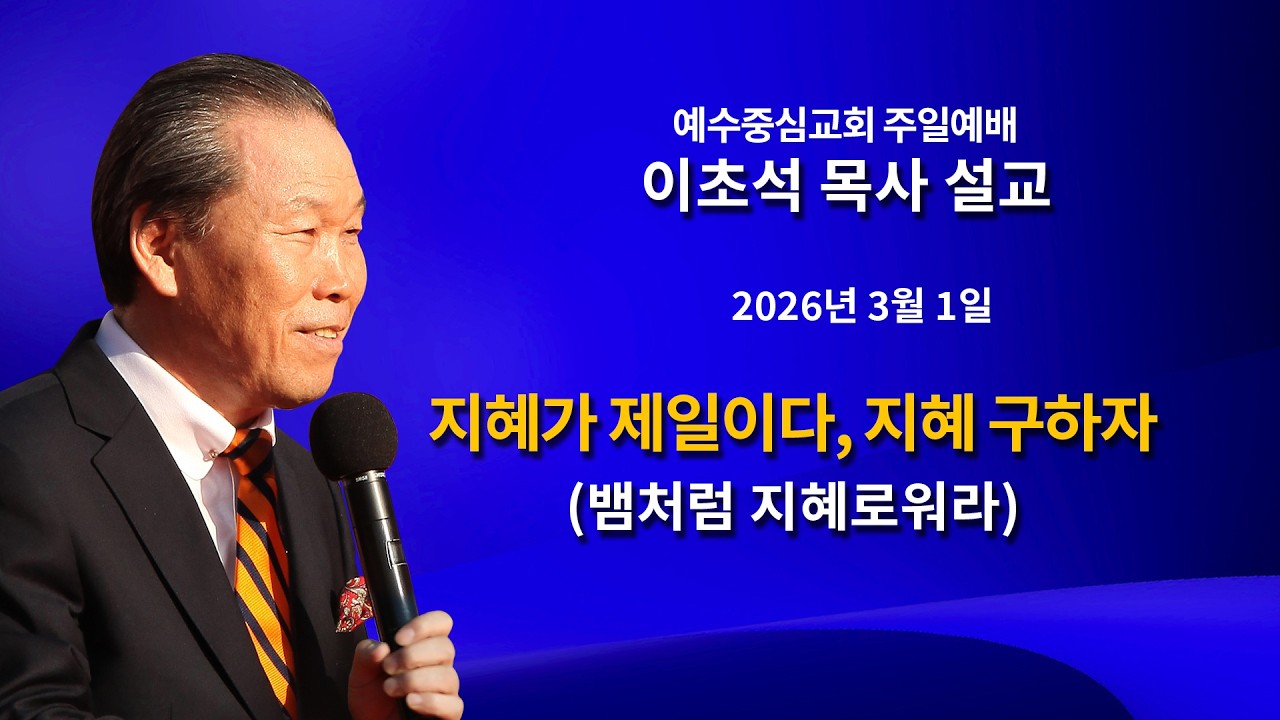 예수중심교회 주일예배
이초석 목사 설교

2026년 3월 1일

지혜가 제일이다, 지혜 구하자
(뱀처럼 지혜로워라)